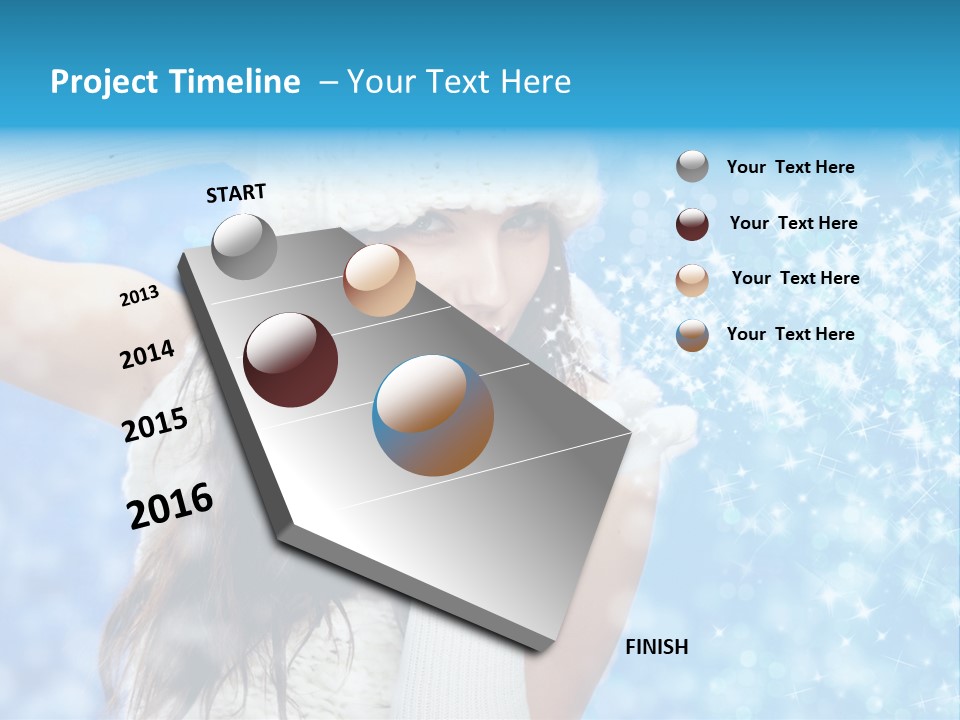 Project Timeline – Your Text Here

START

2013

2014

2015

2016

FINISH

Your Text Here

Your Text Here

Your Text Here

Your Text Here